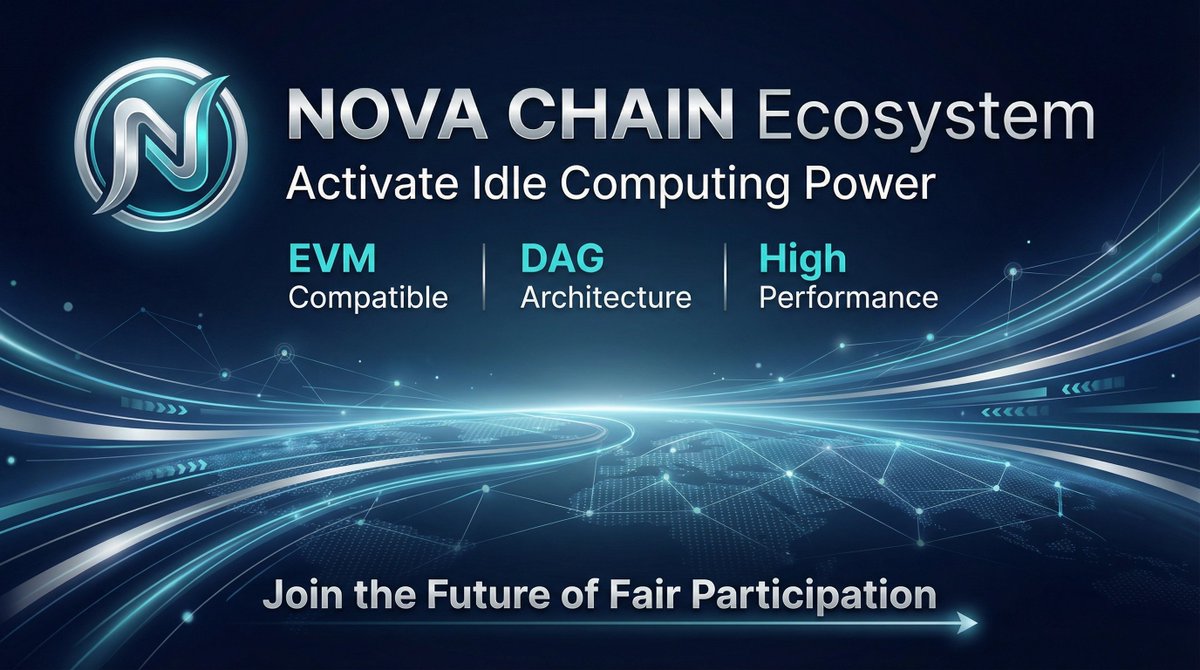 N

NOVA CHAIN Ecosystem
Activate Idle Computing Power

EVM
Compatible

DAG
Architecture

High
Performance

Join the Future of Fair Participation